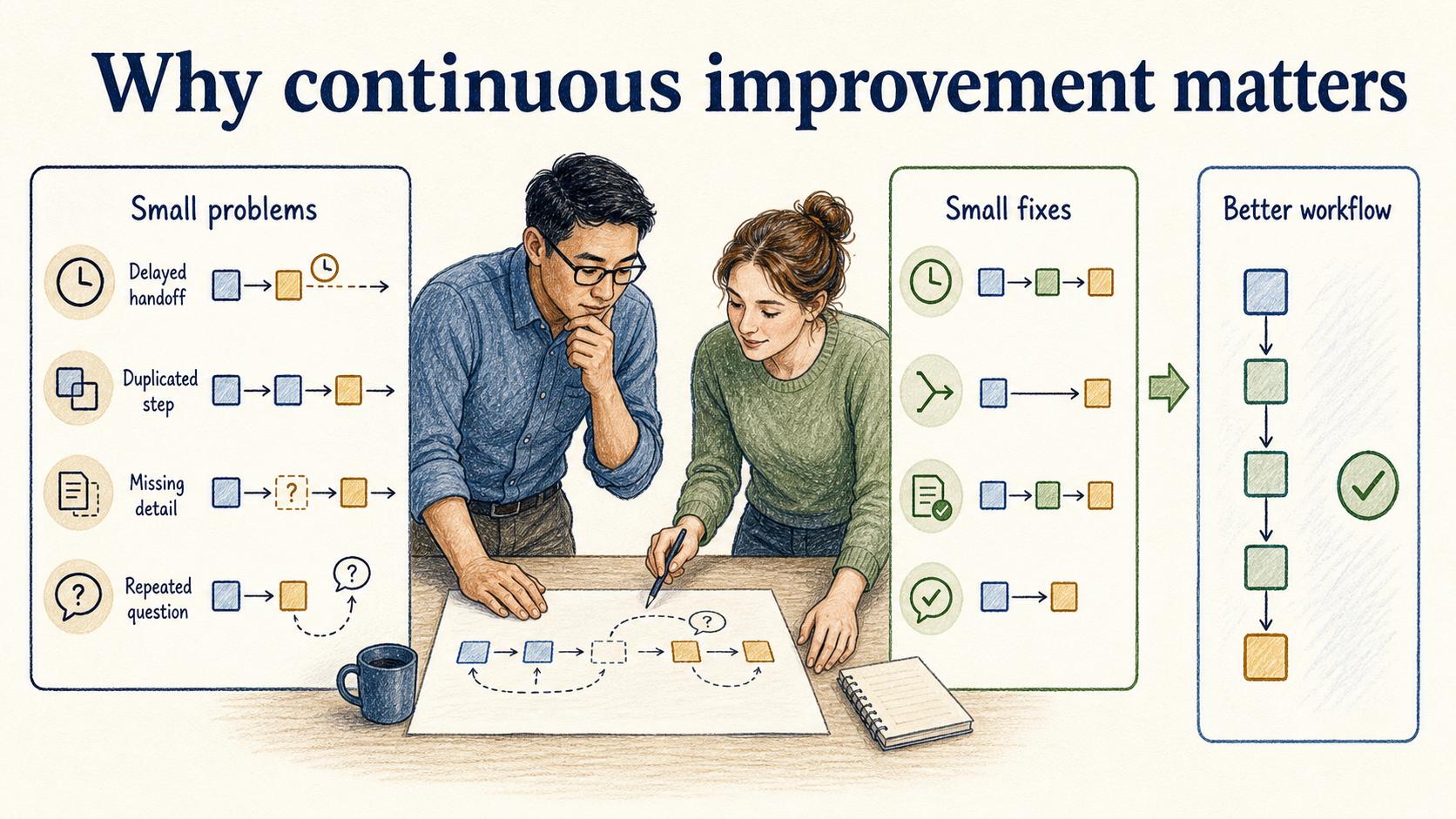 Why continuous improvement matters

Small problems

Delayed handoff

Duplicated step

Missing detail

?

Repeated question

?

?

Small fixes

Better workflow